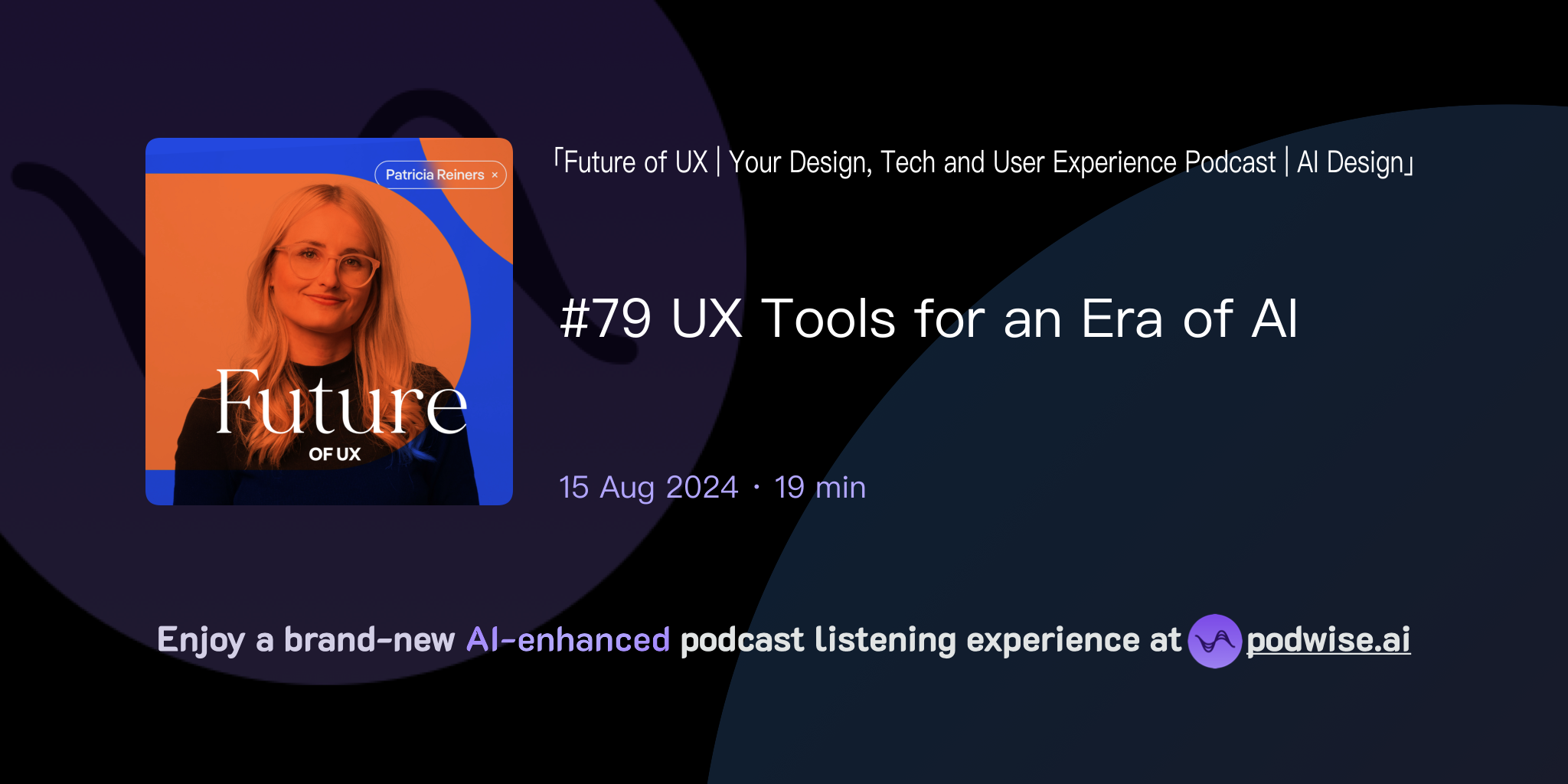 Patricia Reiners ×

Future
OF UX

「Future of UX | Your Design, Tech and User Experience Podcast | AI Design」

#79 UX Tools for an Era of AI

15 Aug 2024 · 19 min

Enjoy a brand-new AI-enhanced podcast listening experience at podwise.ai